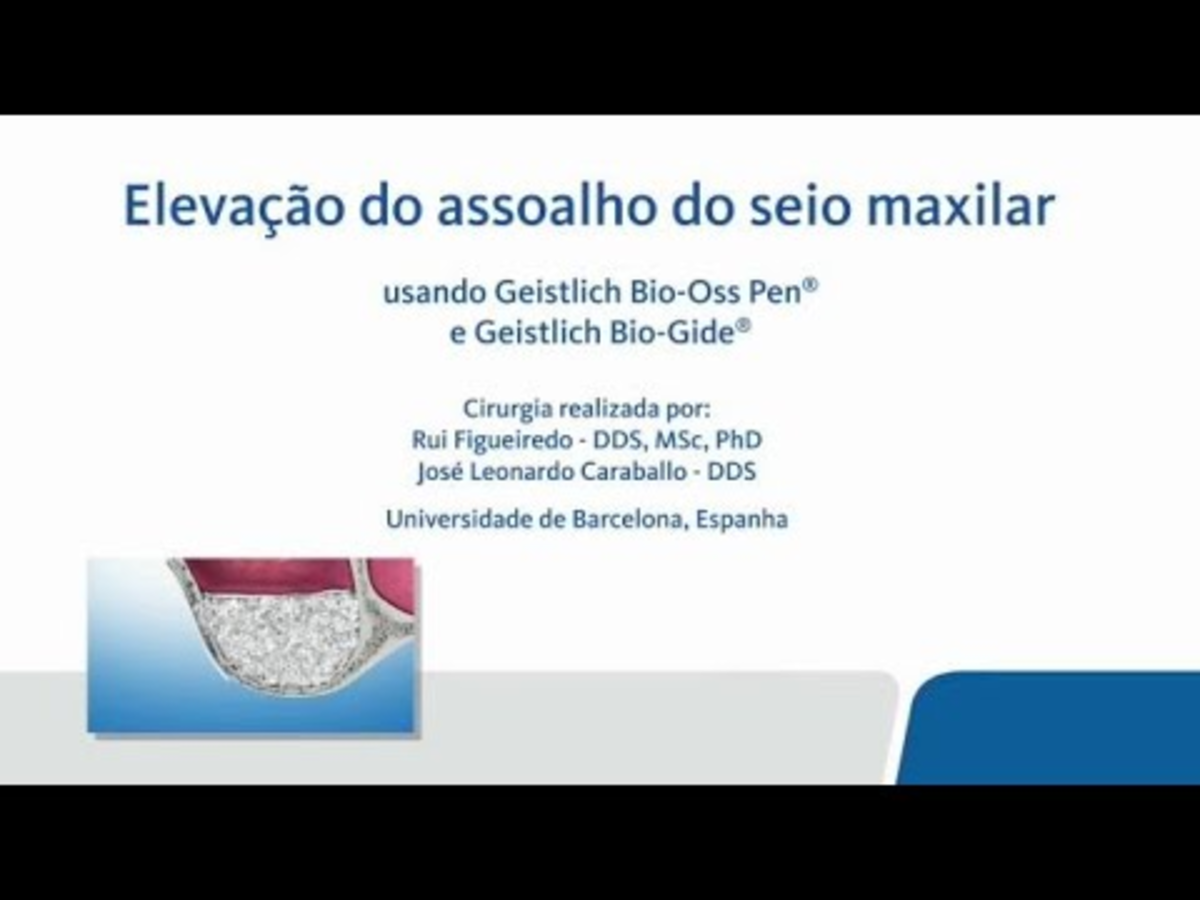 Elevação do assoalho do seio maxilar

usando Geistlich Bio-Oss Pen®
e Geistlich Bio-Gide®

Cirurgia realizada por:
Rui Figueiredo - DDS, MSc, PhD
José Leonardo Caraballo - DDS

Universidade de Barcelona, Espanha